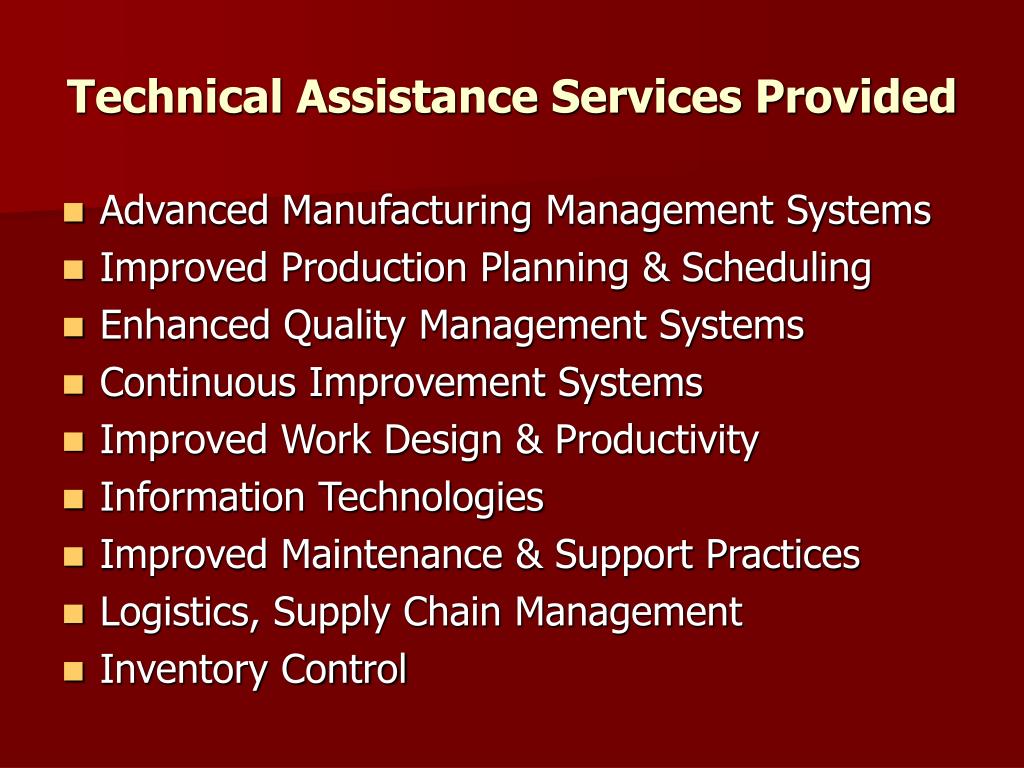 Technical Assistance Services Provided

- Advanced Manufacturing Management Systems
- Improved Production Planning & Scheduling
- Enhanced Quality Management Systems
- Continuous Improvement Systems
- Improved Work Design & Productivity
- Information Technologies
- Improved Maintenance & Support Practices
- Logistics, Supply Chain Management
- Inventory Control